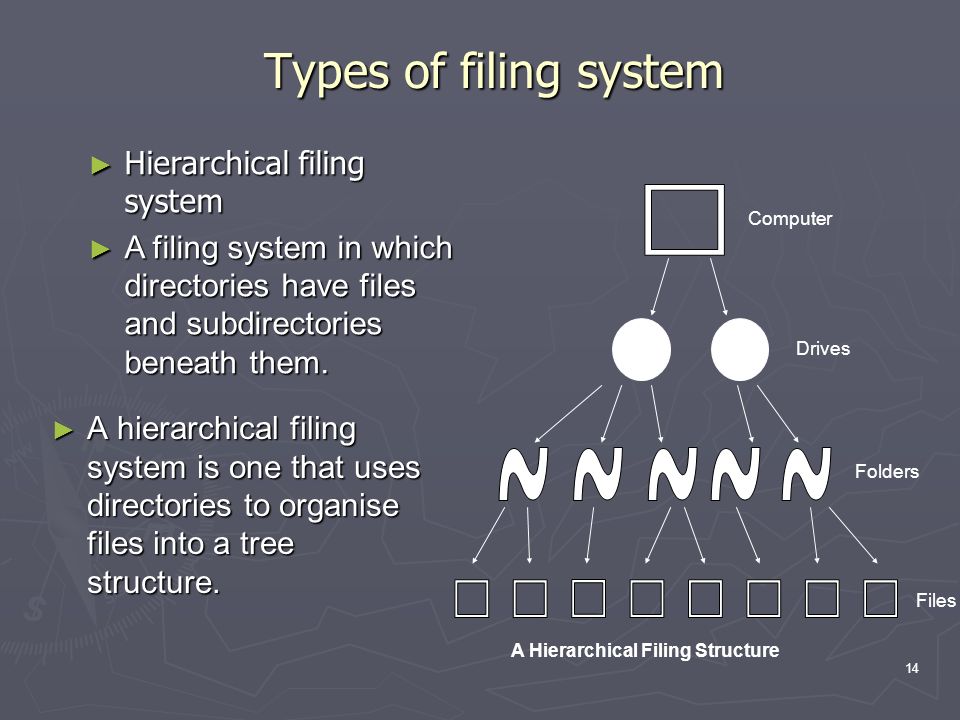 Types of filing system

► Hierarchical filing system

► A filing system in which directories have files and subdirectories beneath them.

► A hierarchical filing system is one that uses directories to organise files into a tree structure.

Computer

Drives

Folders

Files

A Hierarchical Filing Structure

14